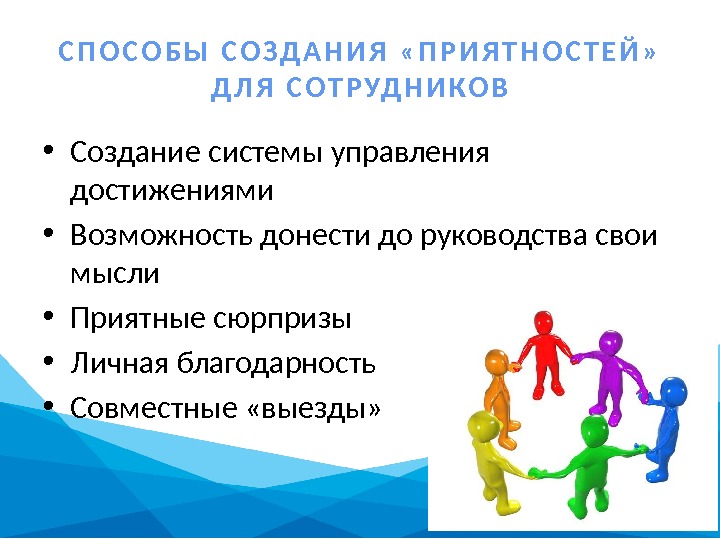 СПОСОБЫ СОЗДАНИЯ «ПРИЯТНОСТЕЙ» ДЛЯ СОТРУДНИКОВ

• Создание системы управления достижениями
• Возможность донести до руководства свои мысли
• Приятные сюрпризы
• Личная благодарность
• Совместные «выезды»